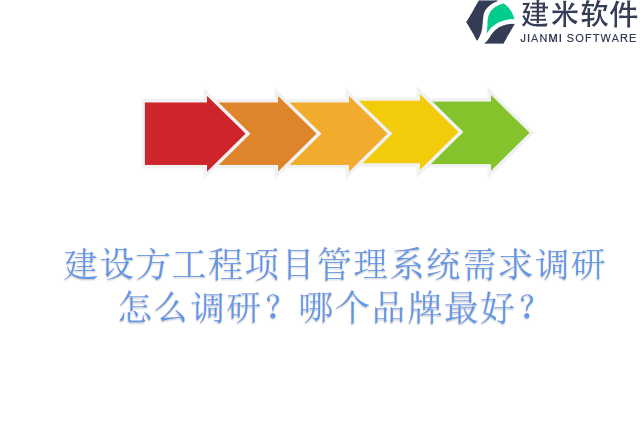 建米软件
JIANMI SOFTWARE

建设方工程项目管理系统需求调研怎么调研？哪个品牌最好？